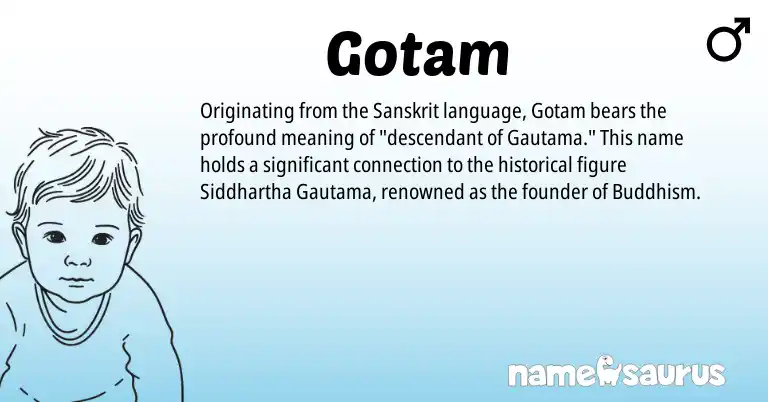 Gotam

♂

Originating from the Sanskrit language, Gotam bears the profound meaning of "descendant of Gautama." This name holds a significant connection to the historical figure Siddhartha Gautama, renowned as the founder of Buddhism.

namesaurus